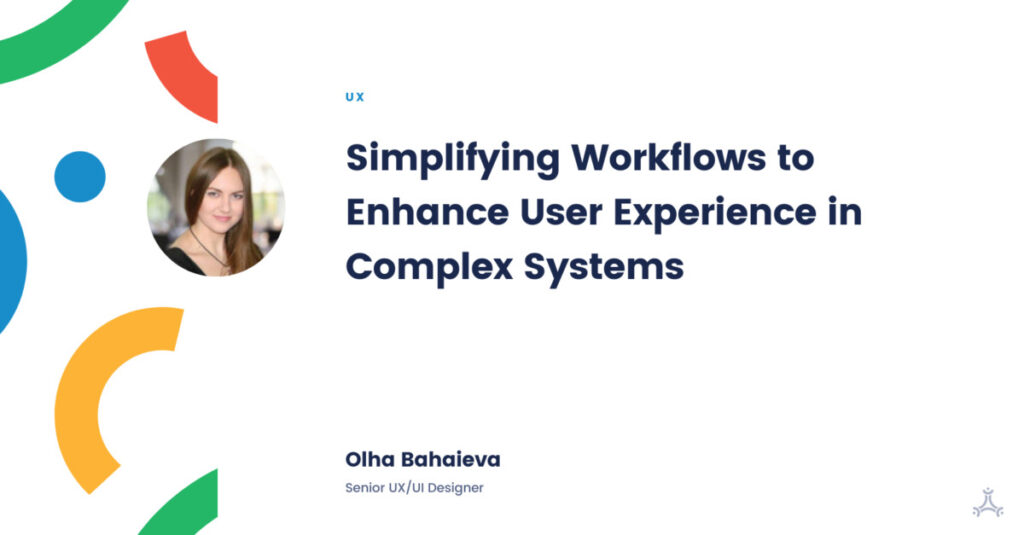 UX

Simplifying Workflows to Enhance User Experience in Complex Systems

Olha Bahaieva

Senior UX/UI Designer